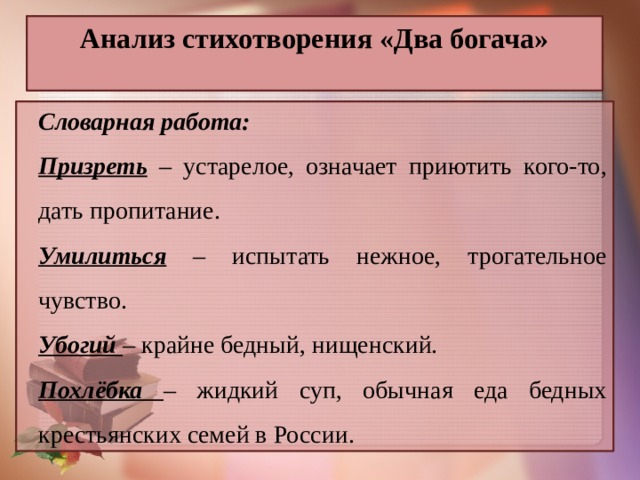 Анализ стихотворения «Два богача»

Словарная работа:

Призреть – устарелое, означает приютить кого-то, дать пропитание.

Умилиться – испытать нежное, трогательное чувство.

Убогий – крайне бедный, нищенский.

Похлёбка – жидкий суп, обычная еда бедных крестьянских семей в России.